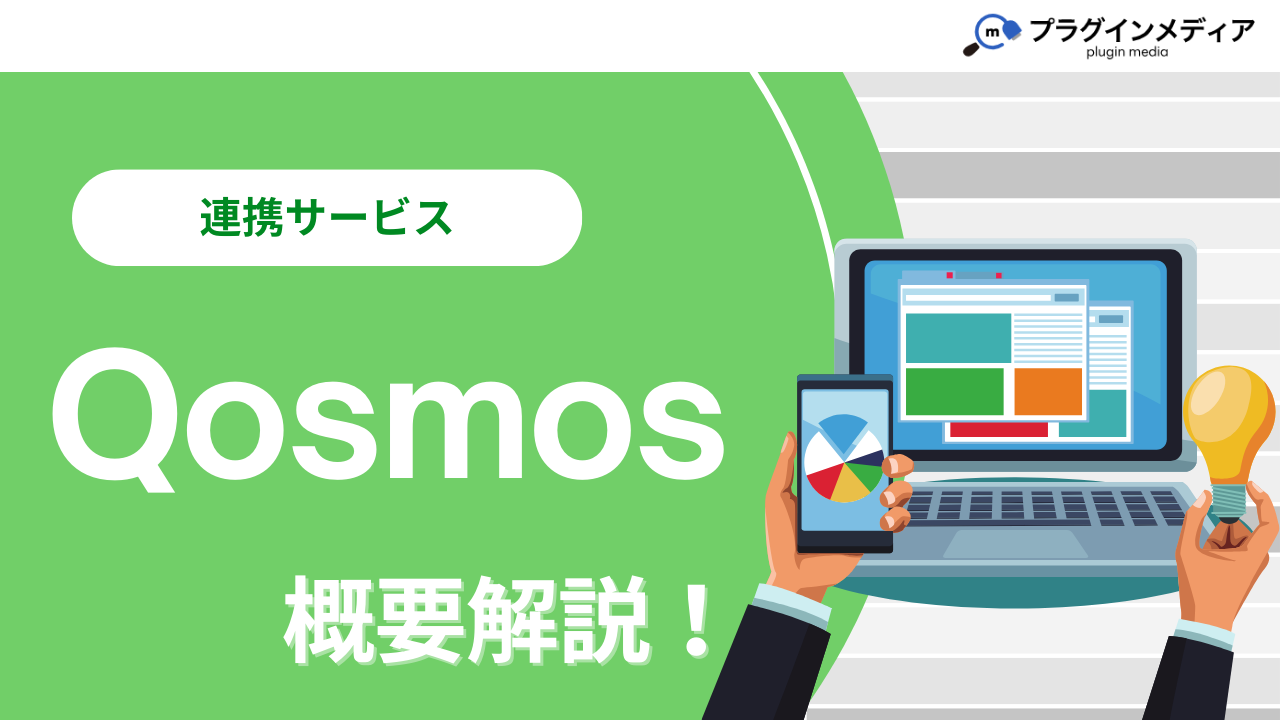 m プラグインメディア
plugin media

連携サービス

Qosmos

概要解説！